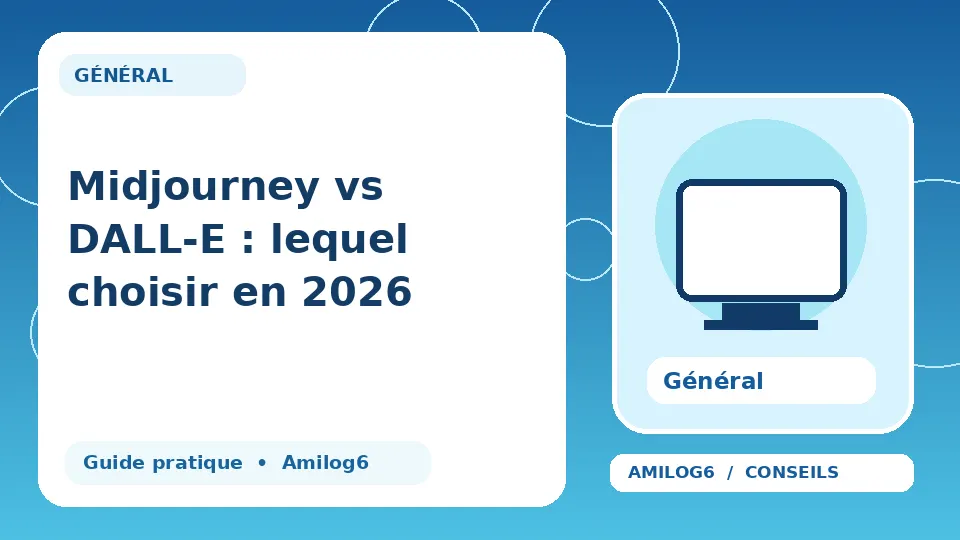 GÉNÉRAL

Midjourney vs DALL-E : lequel choisir en 2026

Guide pratique • Amilog6

Général

AMILOG6 / CONSEILS